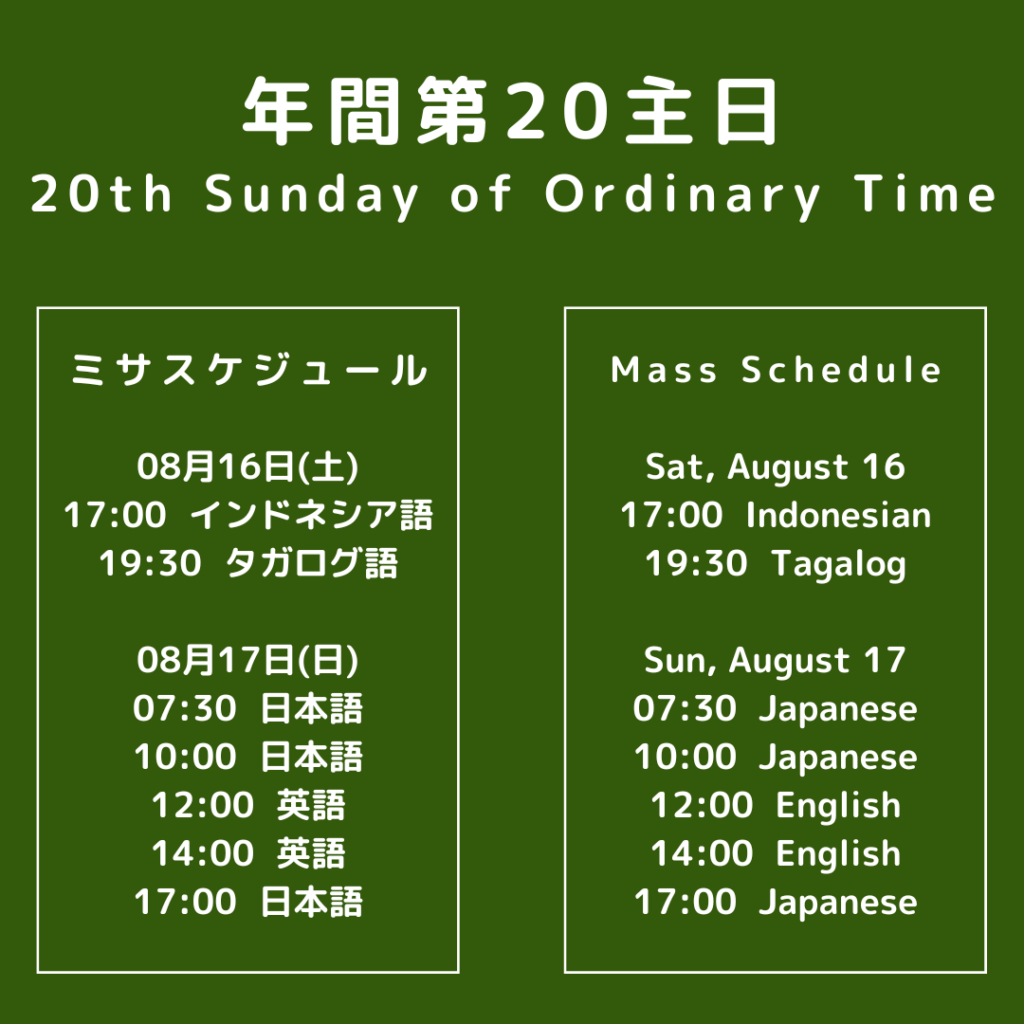 年間第20主日
20th Sunday of Ordinary Time

ミサスケジュール

08月16日(土)
17:00 インドネシア語
19:30 タガログ語

08月17日(日)
07:30 日本語
10:00 日本語
12:00 英語
14:00 英語
17:00 日本語

Mass Schedule

Sat, August 16
17:00 Indonesian
19:30 Tagalog

Sun, August 17
07:30 Japanese
10:00 Japanese
12:00 English
14:00 English
17:00 Japanese